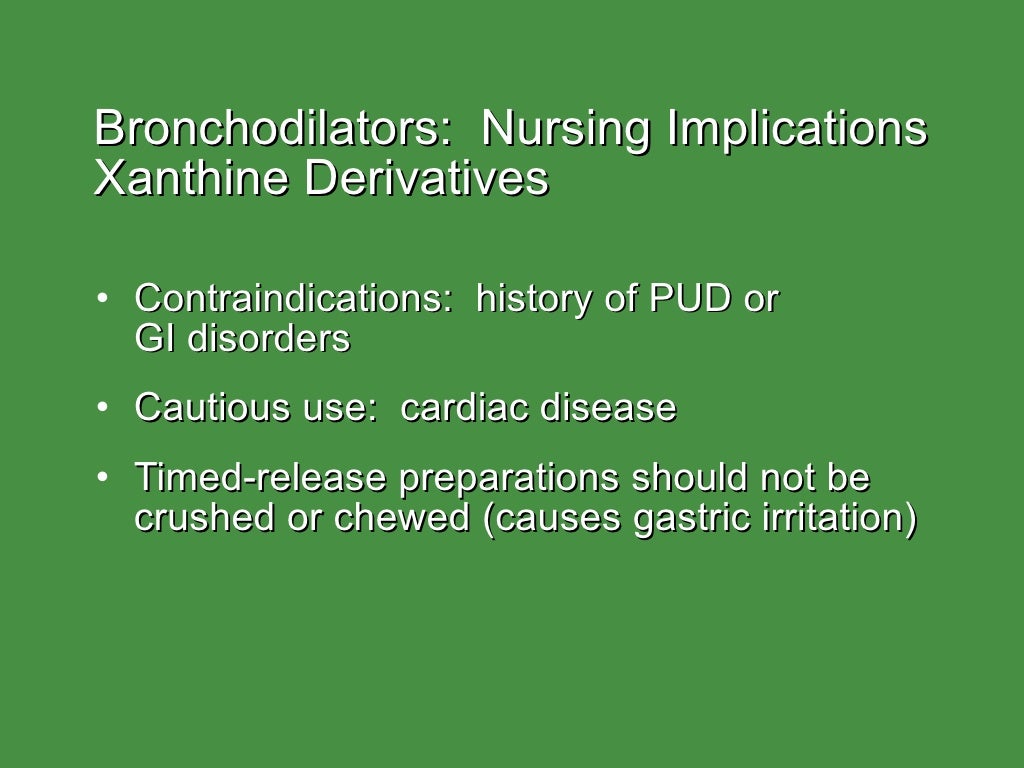 Bronchodilators: Nursing Implications
Xanthine Derivatives

• Contraindications: history of PUD or GI disorders

• Cautious use: cardiac disease

• Timed-release preparations should not be crushed or chewed (causes gastric irritation)